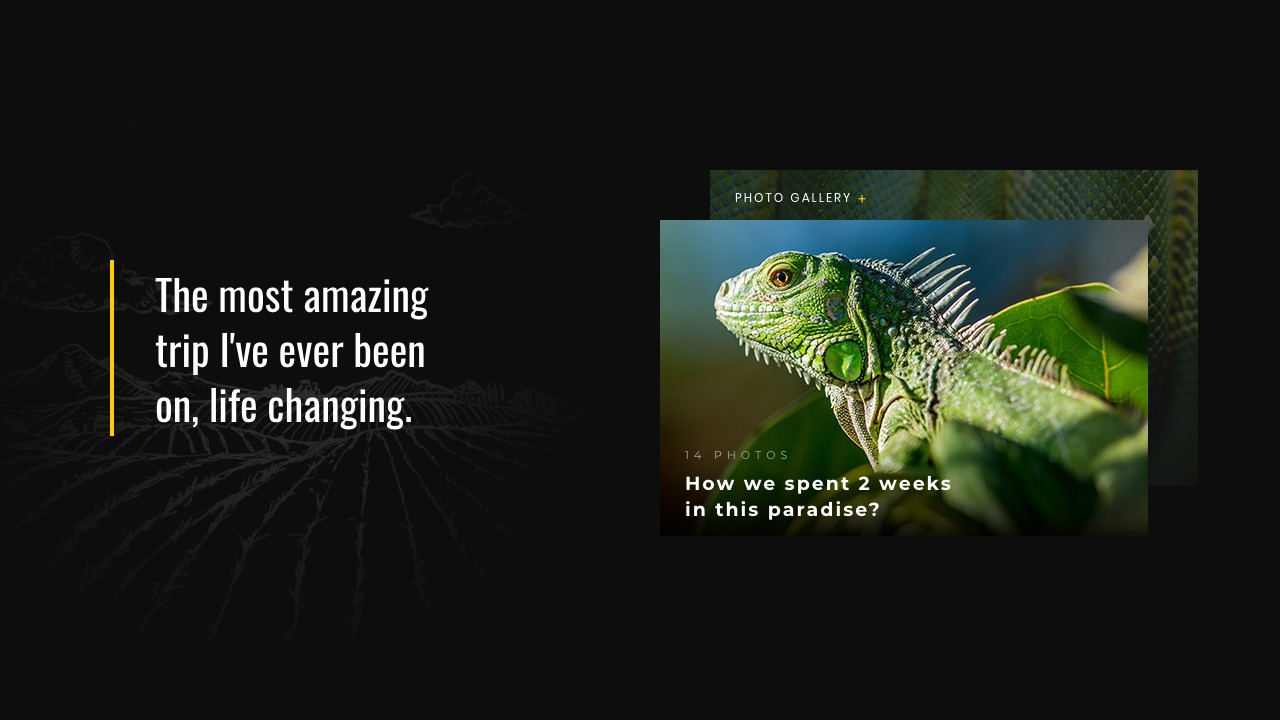 The most amazing trip I've ever been on, life changing.

PHOTO GALLERY +

14 PHOTOS

How we spent 2 weeks in this paradise?